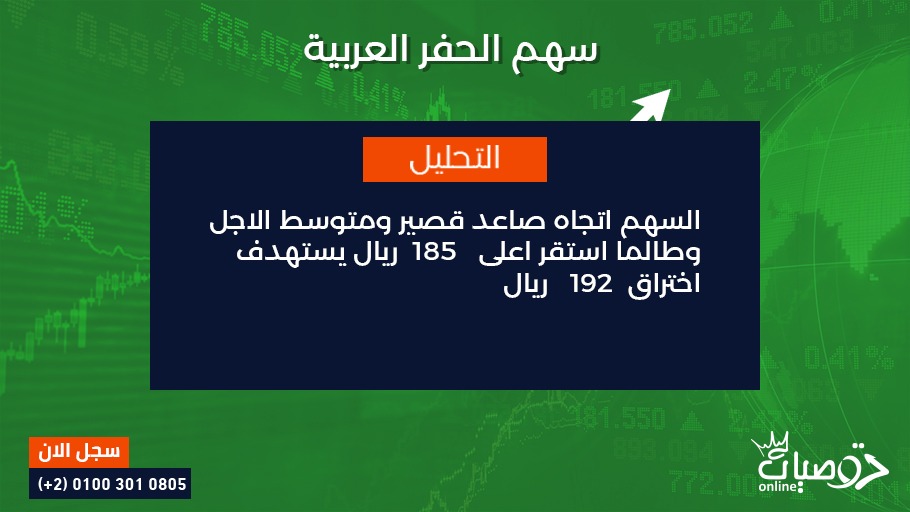 سهم الحفر العربية

التحليل

السهم اتجاه صاعد قصير ومتوسط الاجل وطالما استقر اعلى 185 ريال يستهدف اختراق 192 ريال

سجل الان
(+2) 0100 301 0805

توصيات
online